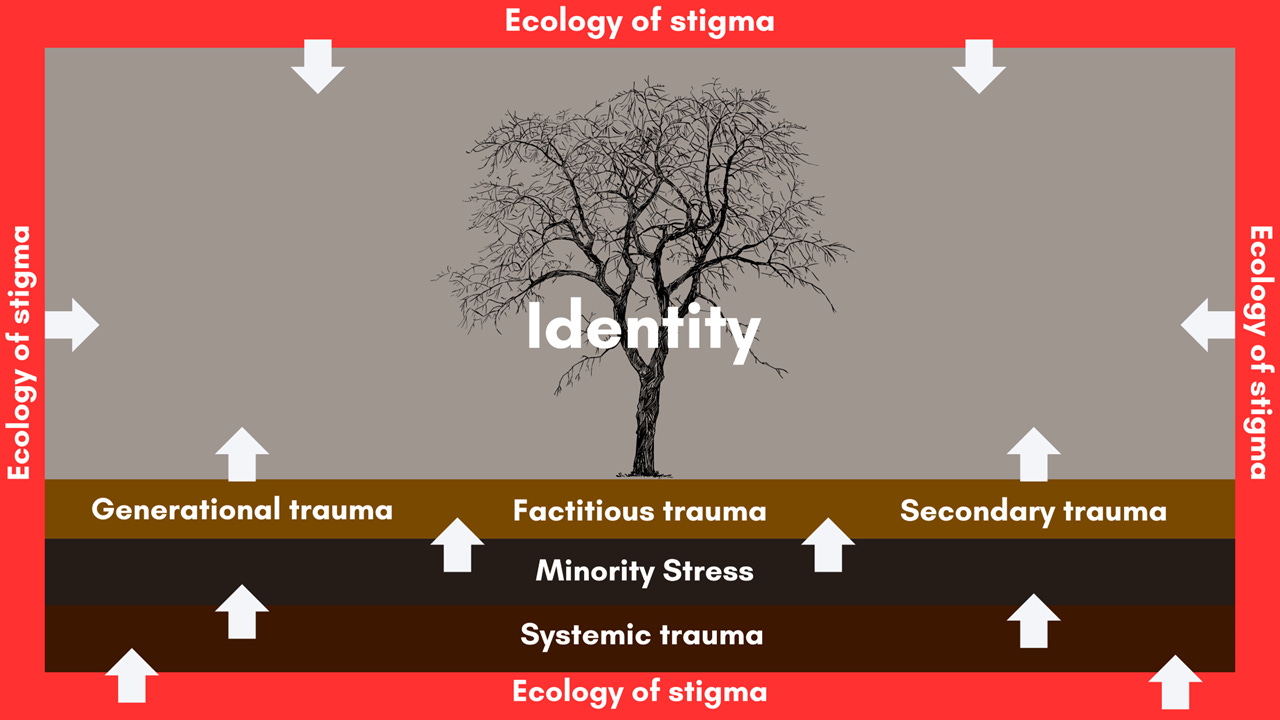 Ecology of stigma

Ecology of stigma

Identity

Ecology of stigma

Generational trauma

Factitious trauma

Secondary trauma

Minority Stress

Systemic trauma

Ecology of stigma